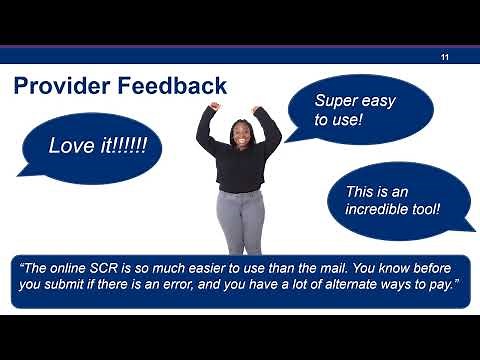 11

Provider Feedback

Love it!!!!!!

Super easy to use!

This is an incredible tool!

“The online SCR is so much easier to use than the mail. You know before you submit if there is an error, and you have a lot of alternate ways to pay.”